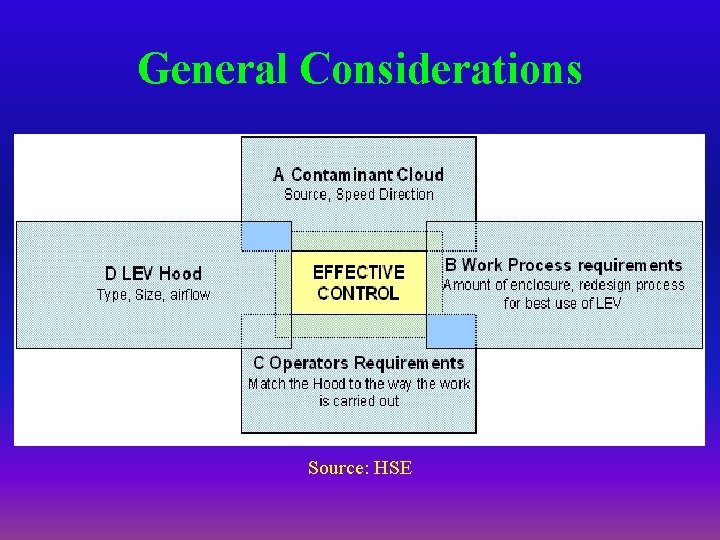 General Considerations

A Contaminant Cloud
Source, Speed Direction

D LEV Hood
Type, Size, airflow

EFFECTIVE CONTROL

B Work Process requirements
Amount of enclosure, redesign process for best use of LEV

C Operators Requirements
Match the Hood to the way the work is carried out

Source: HSE